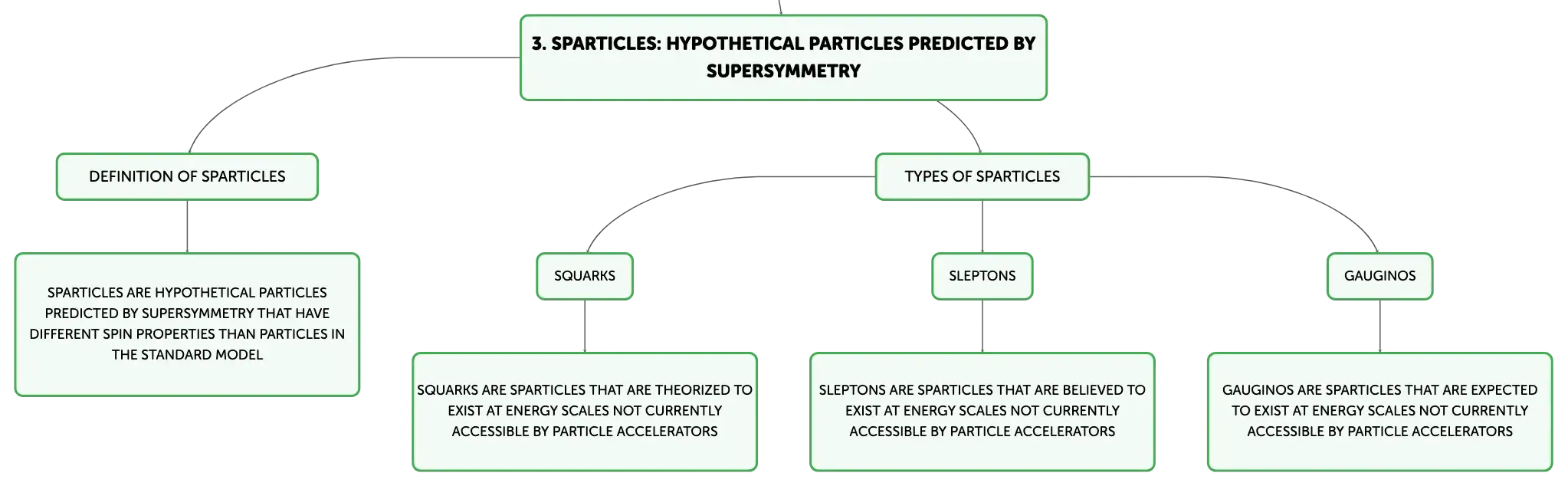 3. SPARTICLES: HYPOTHETICAL PARTICLES PREDICTED BY SUPERSYMMETRY

DEFINITION OF SPARTICLES

SPARTICLES ARE HYPOTHETICAL PARTICLES PREDICTED BY SUPERSYMMETRY THAT HAVE DIFFERENT SPIN PROPERTIES THAN PARTICLES IN THE STANDARD MODEL

TYPES OF SPARTICLES

SQUARKS

SQUARKS ARE SPARTICLES THAT ARE THEORIZED TO EXIST AT ENERGY SCALES NOT CURRENTLY ACCESSIBLE BY PARTICLE ACCELERATORS

SLEPTONS

SLEPTONS ARE SPARTICLES THAT ARE BELIEVED TO EXIST AT ENERGY SCALES NOT CURRENTLY ACCESSIBLE BY PARTICLE ACCELERATORS

GAUGINOS

GAUGINOS ARE SPARTICLES THAT ARE EXPECTED TO EXIST AT ENERGY SCALES NOT CURRENTLY ACCESSIBLE BY PARTICLE ACCELERATORS